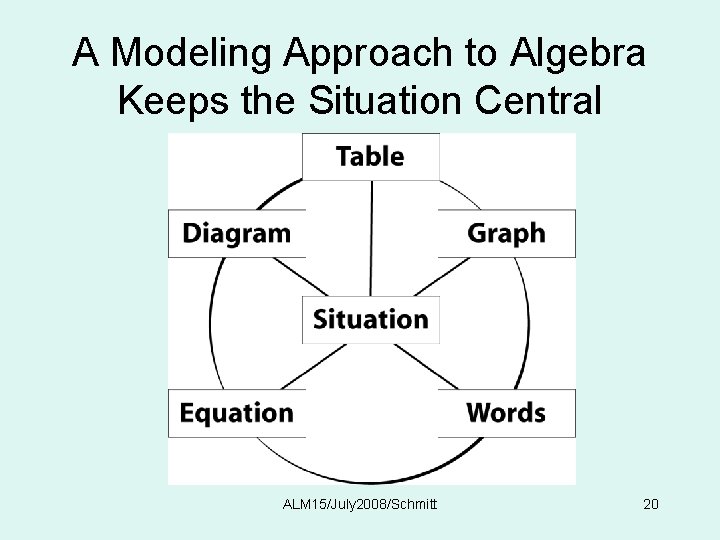 A Modeling Approach to Algebra Keeps the Situation Central

Table

Diagram

Graph

Situation

Equation

Words

ALM15/July2008/Schmitt

20